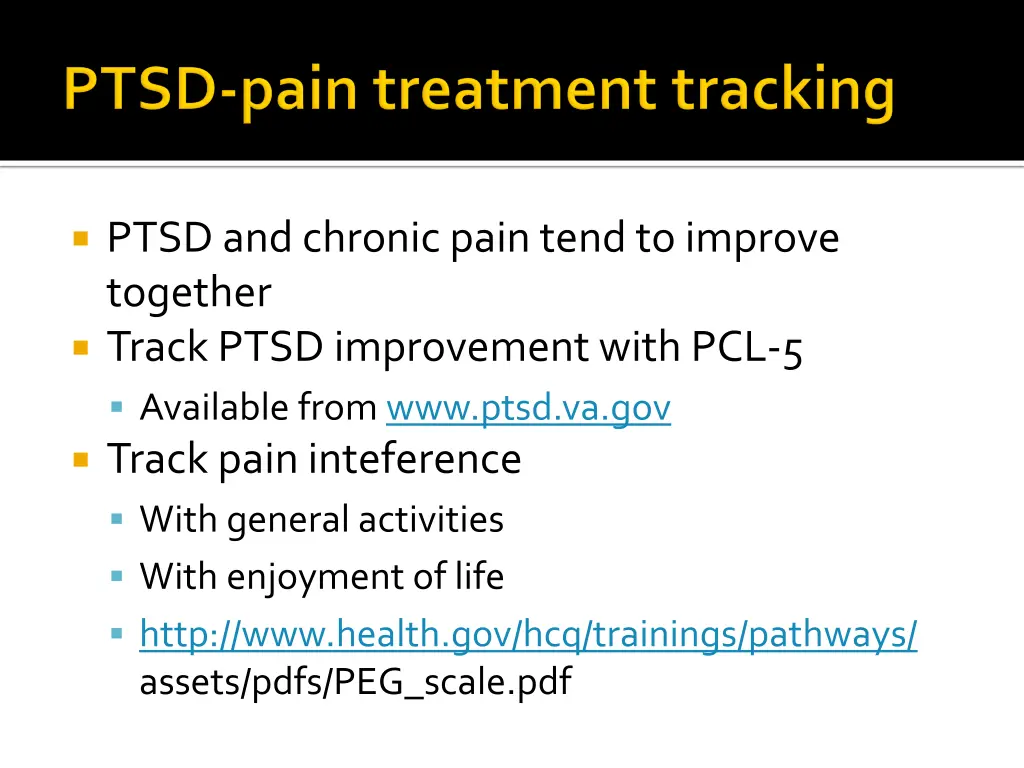 PTSD-pain treatment tracking

PTSD and chronic pain tend to improve together

Track PTSD improvement with PCL-5

Available from www.ptsd.va.gov

Track pain inteference

With general activities

With enjoyment of life

http://www.health.gov/hcq/trainings/pathways/assets/pdfs/PEG_scale.pdf